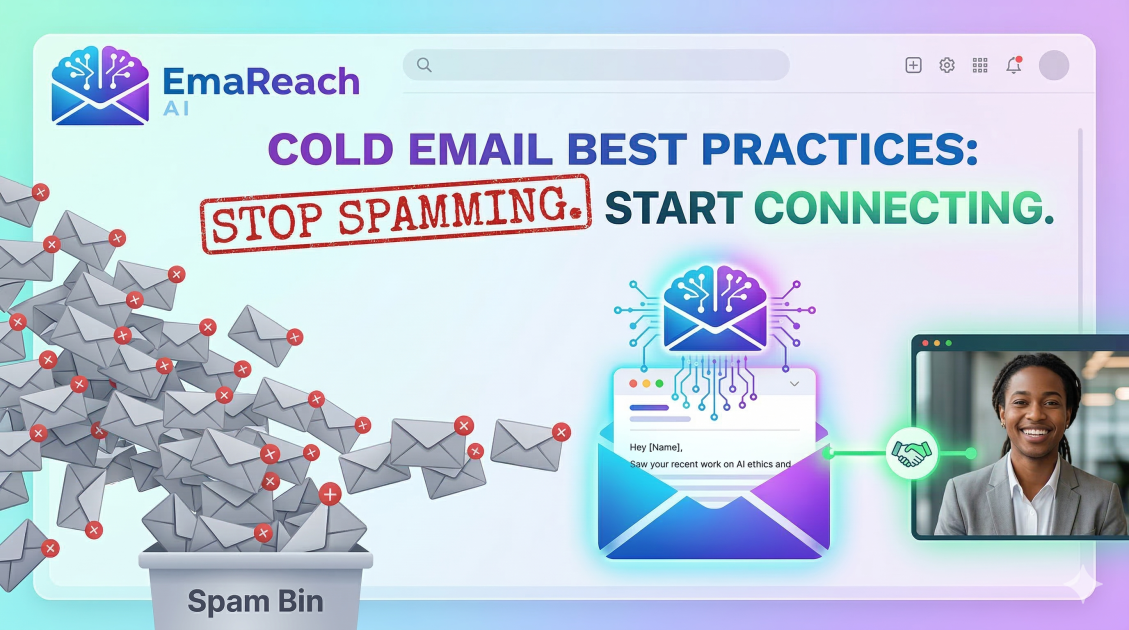 EmaReach
AI

COLD EMAIL BEST PRACTICES:
STOP SPAMMING. START CONNECTING.

Hey [Name],
Saw your recent work on AI ethics and

Spam Bin